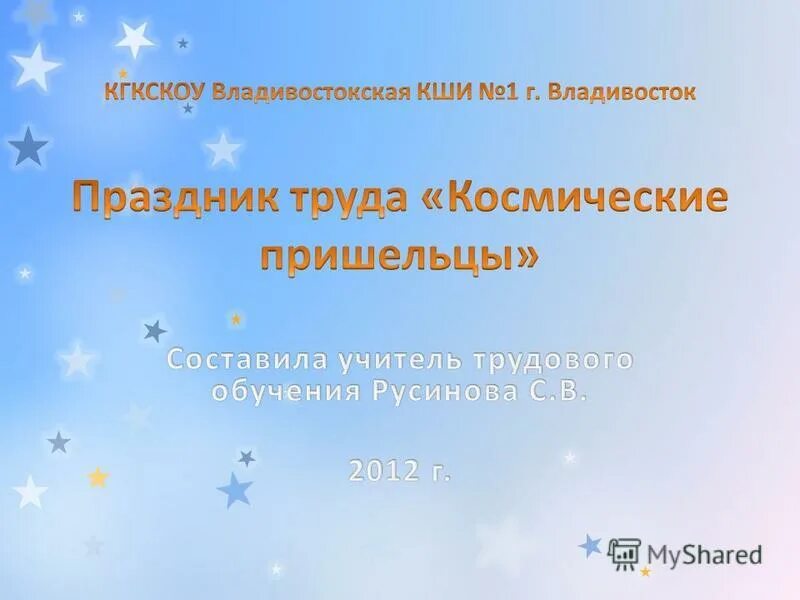 КГКСКОУ Владивостокская КШИ №1 г. Владивосток

Праздник труда «Космические пришельцы»

Составила учитель трудового обучения Русинова С.В.

2012 г.

MyShared